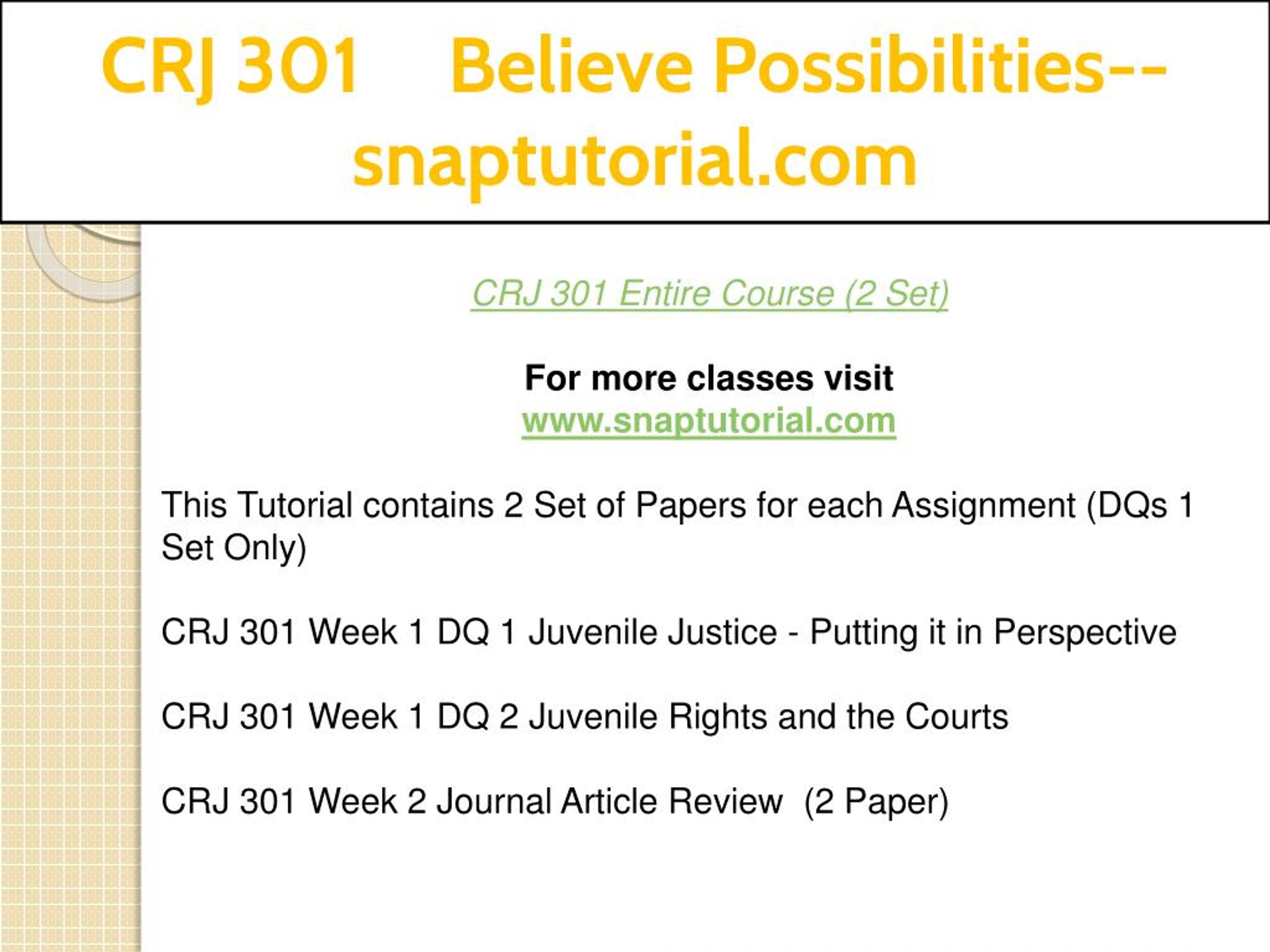 CRJ 301 Believe Possibilities--snaptutorial.com

CRJ 301 Entire Course (2 Set)

For more classes visit
www.snaptutorial.com

This Tutorial contains 2 Set of Papers for each Assignment (DQs 1 Set Only)

CRJ 301 Week 1 DQ 1 Juvenile Justice - Putting it in Perspective

CRJ 301 Week 1 DQ 2 Juvenile Rights and the Courts

CRJ 301 Week 2 Journal Article Review (2 Paper)